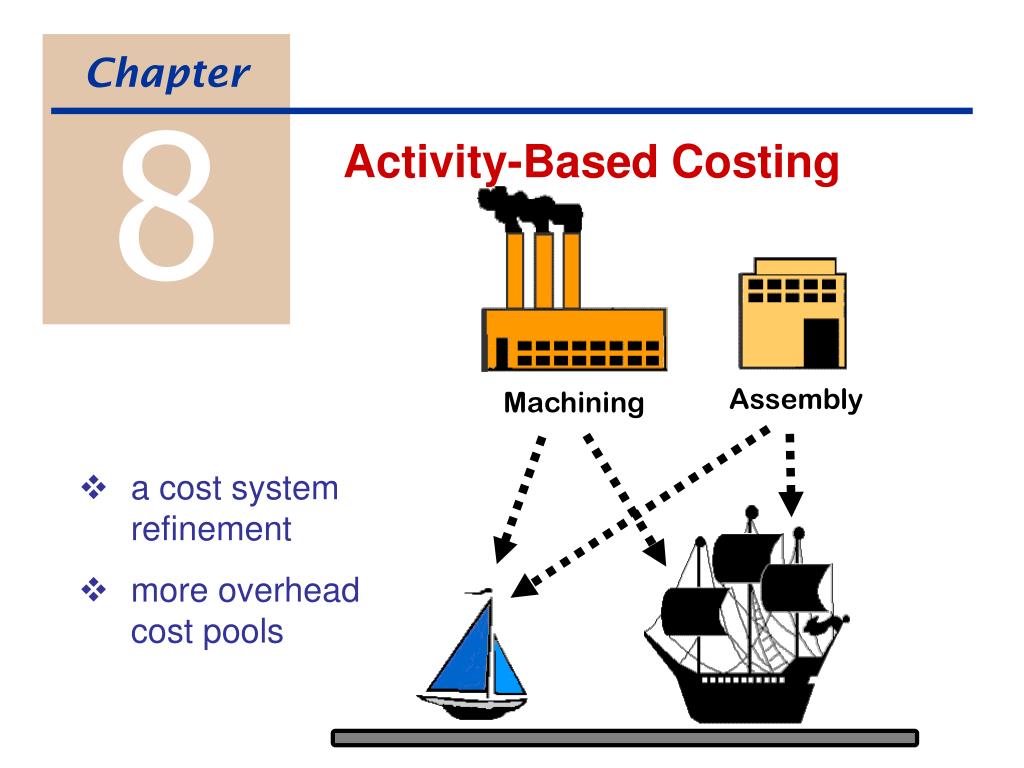 Chapter

8

Activity-Based Costing

Machining

Assembly

❖ a cost system refinement

❖ more overhead cost pools